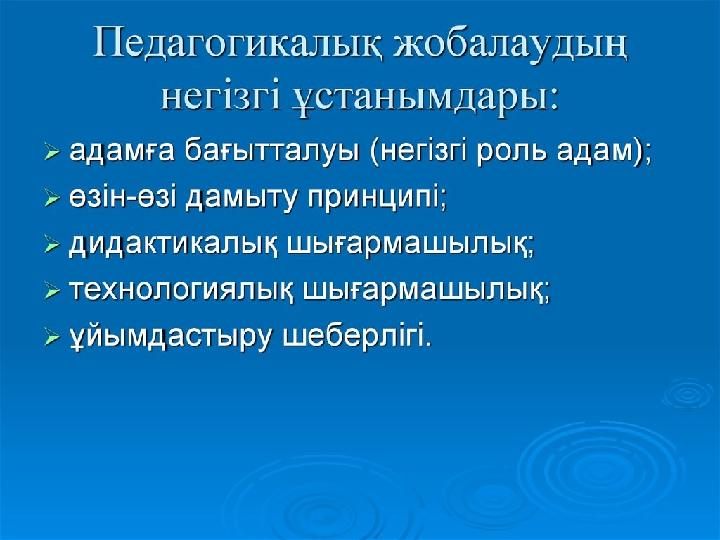 Педагогикалық жобалаудың негізгі ұстанымдары:

➢ адамға бағытталуы (негізгі роль адам);
➢ өзін-өзі дамыту принципі;
➢ дидактикалық шығармашылық;
➢ технологиялық шығармашылық;
➢ ұйымдастыру шеберлігі.